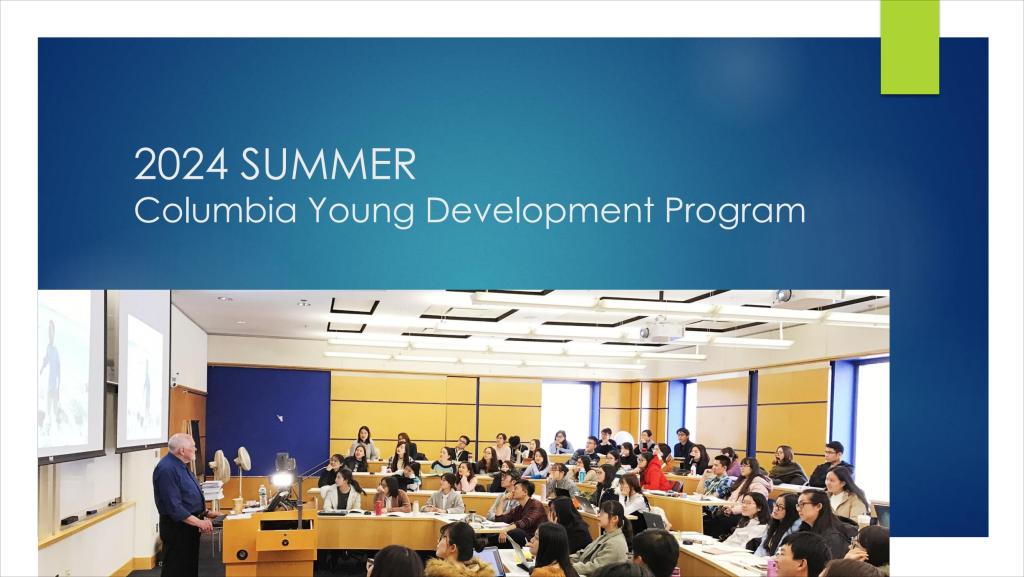 2024 SUMMER
Columbia Young Development Program